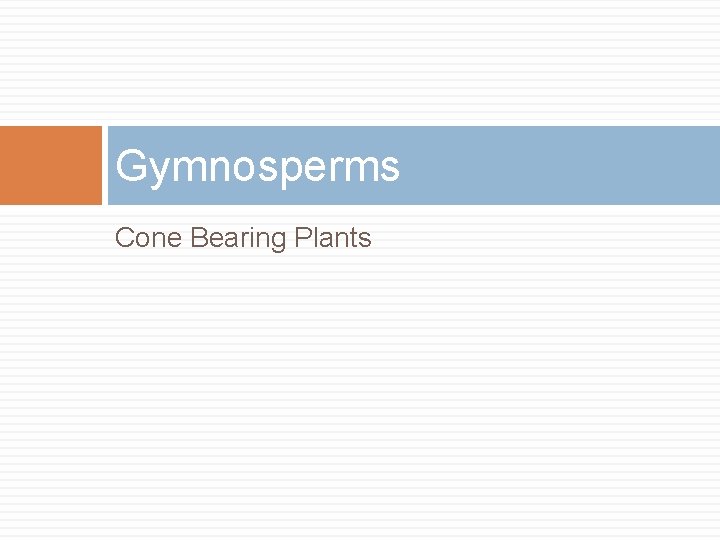 Gymnosperms

Cone Bearing Plants